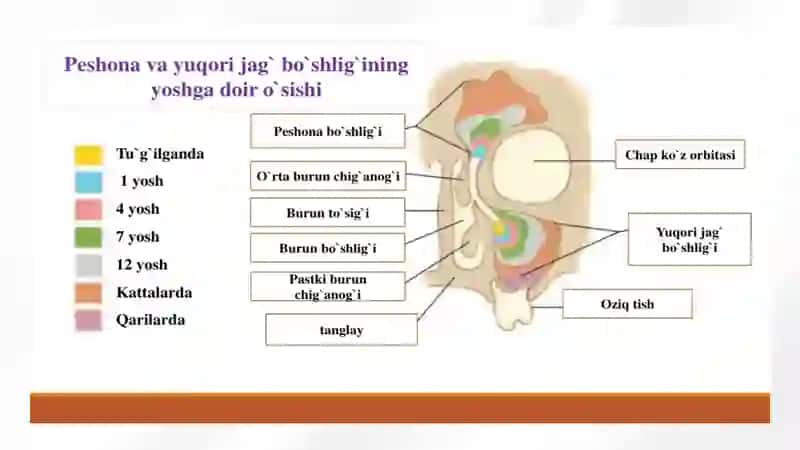 Peshona va yuqori jag` bo`shlig`ining yoshga doir o`sishi

Tu`g`ilganda
1 yosh
4 yosh
7 yosh
12 yosh
Kattalarda
Qarilarda

Peshona bo`shlig`i
O`rta burun chig`anog`i
Burun to`sig`i
Burun bo`shlig`i
Pastki burun chig`anog`i
tanglay

Chap ko`z orbitasi
Yuqori jag` bo`shlig`i
Oziq tish